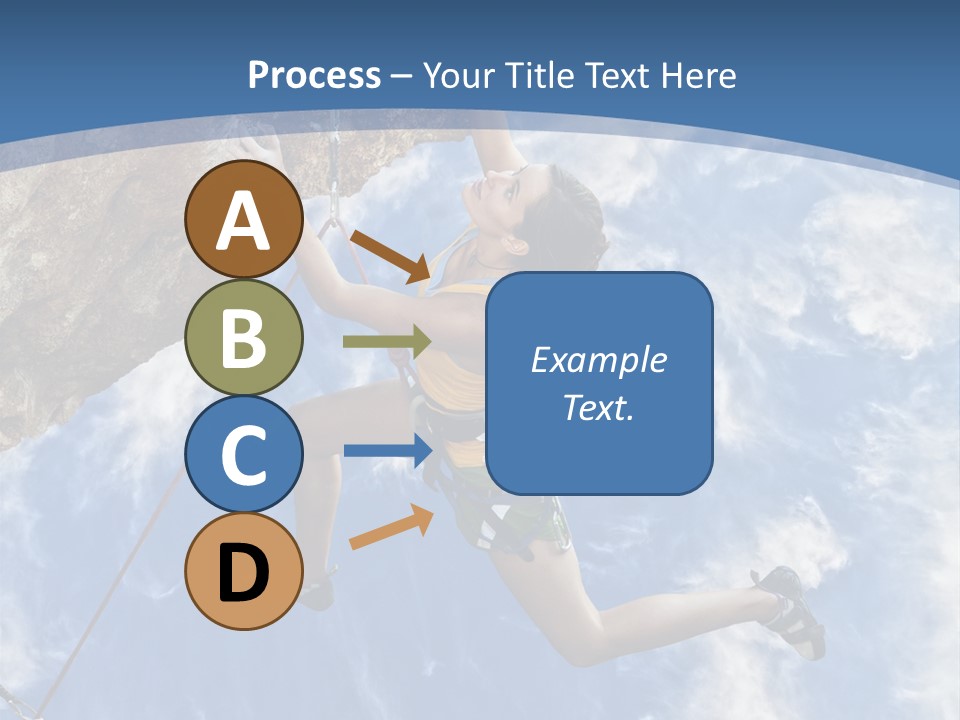 Process – Your Title Text Here

A

B

C

D

Example Text.